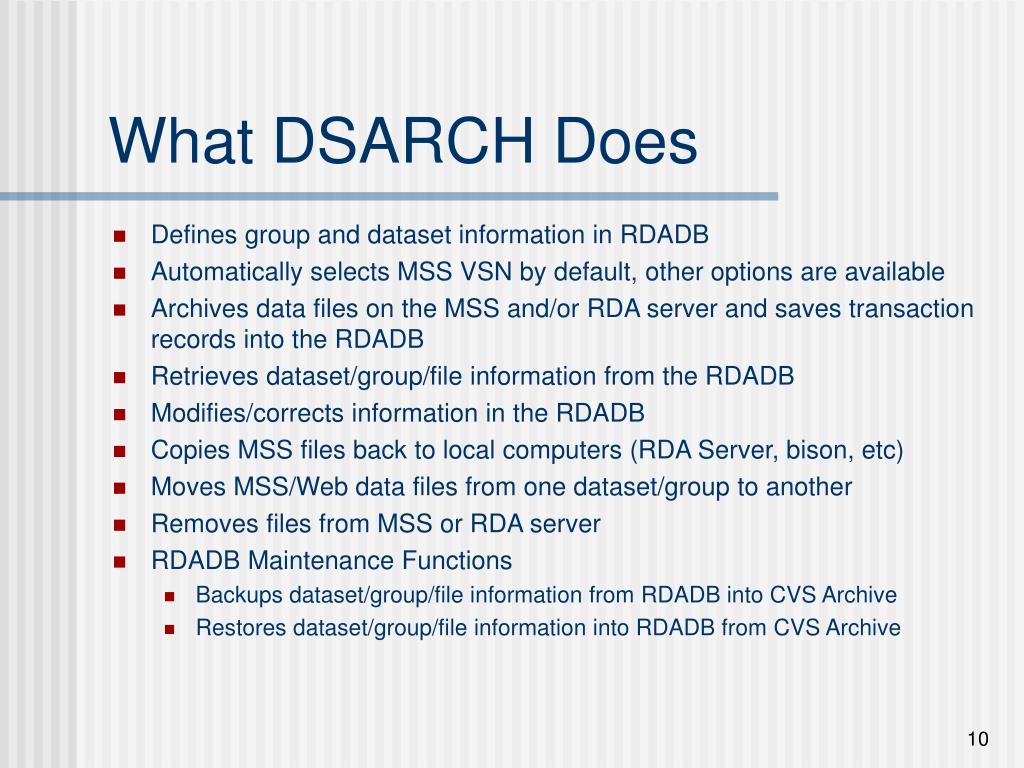 What DSARCH Does

- Defines group and dataset information in RDADB
- Automatically selects MSS VSN by default, other options are available
- Archives data files on the MSS and/or RDA server and saves transaction records into the RDADB
- Retrieves dataset/group/file information from the RDADB
- Modifies/corrects information in the RDADB
- Copies MSS files back to local computers (RDA Server, bison, etc)
- Moves MSS/Web data files from one dataset/group to another
- Removes files from MSS or RDA server
- RDADB Maintenance Functions
  - Backups dataset/group/file information from RDADB into CVS Archive
  - Restores dataset/group/file information into RDADB from CVS Archive

10